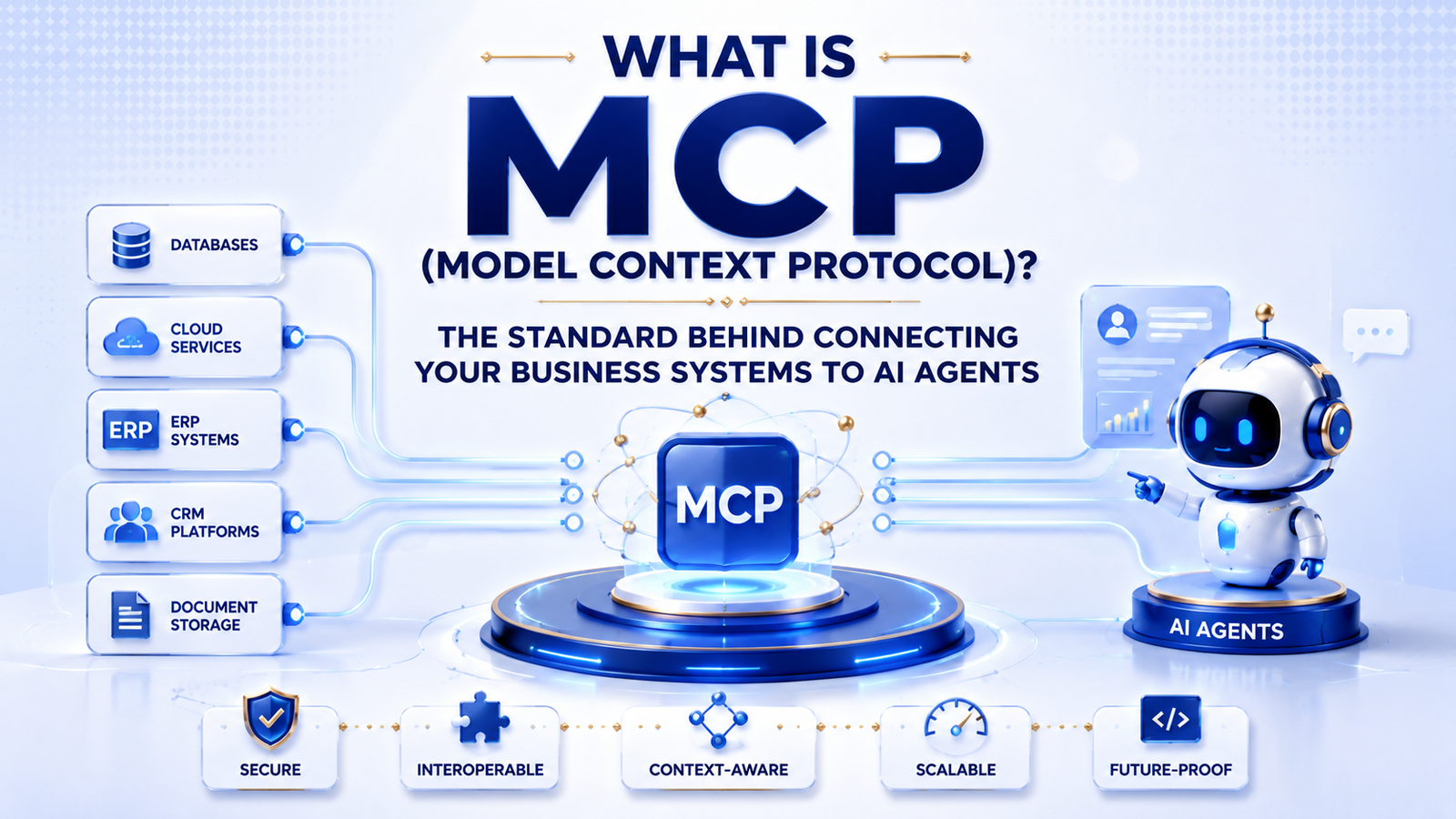 WHAT IS
MCP
(MODEL CONTEXT PROTOCOL)?

THE STANDARD BEHIND CONNECTING YOUR BUSINESS SYSTEMS TO AI AGENTS

DATABASES

CLOUD SERVICES

ERP

ERP SYSTEMS

CRM PLATFORMS

DOCUMENT STORAGE

MCP

AI AGENTS

SECURE

INTEROPERABLE

CONTEXT-AWARE

SCALABLE

</>

FUTURE-PROOF